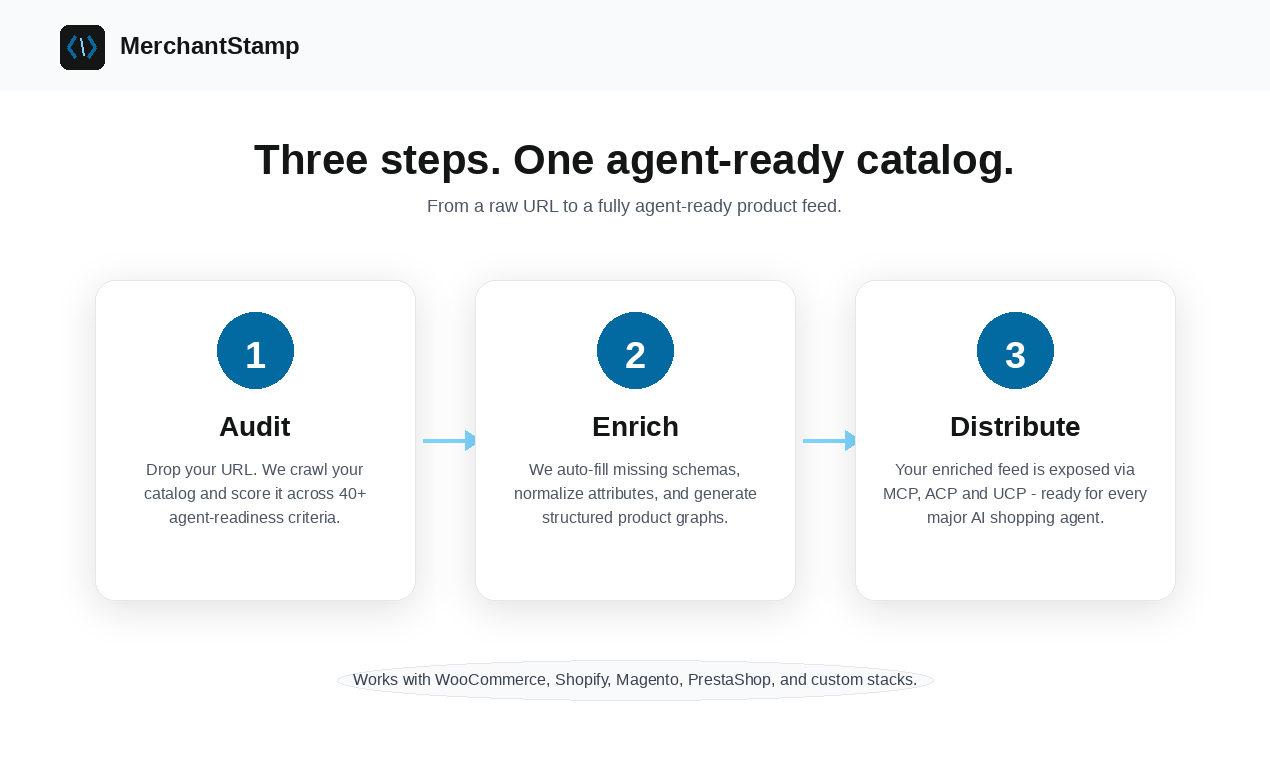 MerchantStamp

Three steps. One agent-ready catalog.

From a raw URL to a fully agent-ready product feed.

1

Audit

Drop your URL. We crawl your catalog and score it across 40+ agent-readiness criteria.

2

Enrich

We auto-fill missing schemas, normalize attributes, and generate structured product graphs.

3

Distribute

Your enriched feed is exposed via MCP, ACP and UCP - ready for every major AI shopping agent.

Works with WooCommerce, Shopify, Magento, PrestaShop, and custom stacks.